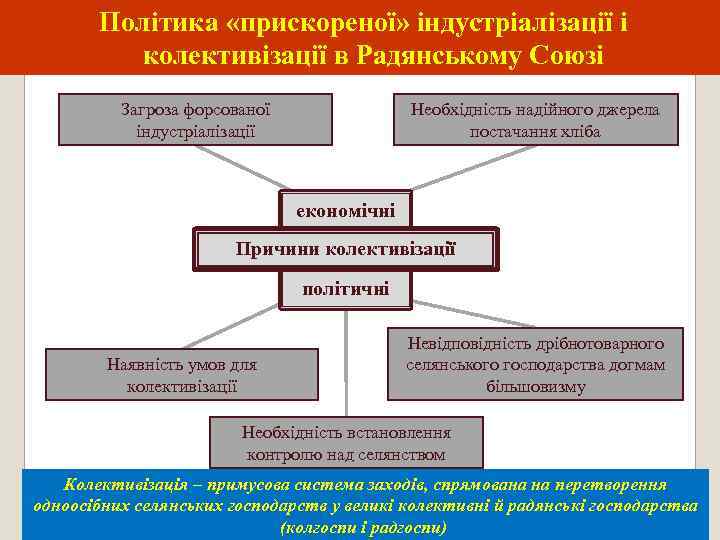 Політика «прискореної» індустріалізації і колективізації в Радянському Союзі

Загроза форсованої індустріалізації

Необхідність надійного джерела постачання хліба

економічні

Причини колективізації

політичні

Наявність умов для колективізації

Невідповідність дрібнотоварного селянського господарства догмам більшовизму

Необхідність встановлення контролю над селянством

Колективізація – примусова система заходів, спрямована на перетворення одноосібних селянських господарств у великі колективні й радянські господарства (колгоспи і радгоспи)